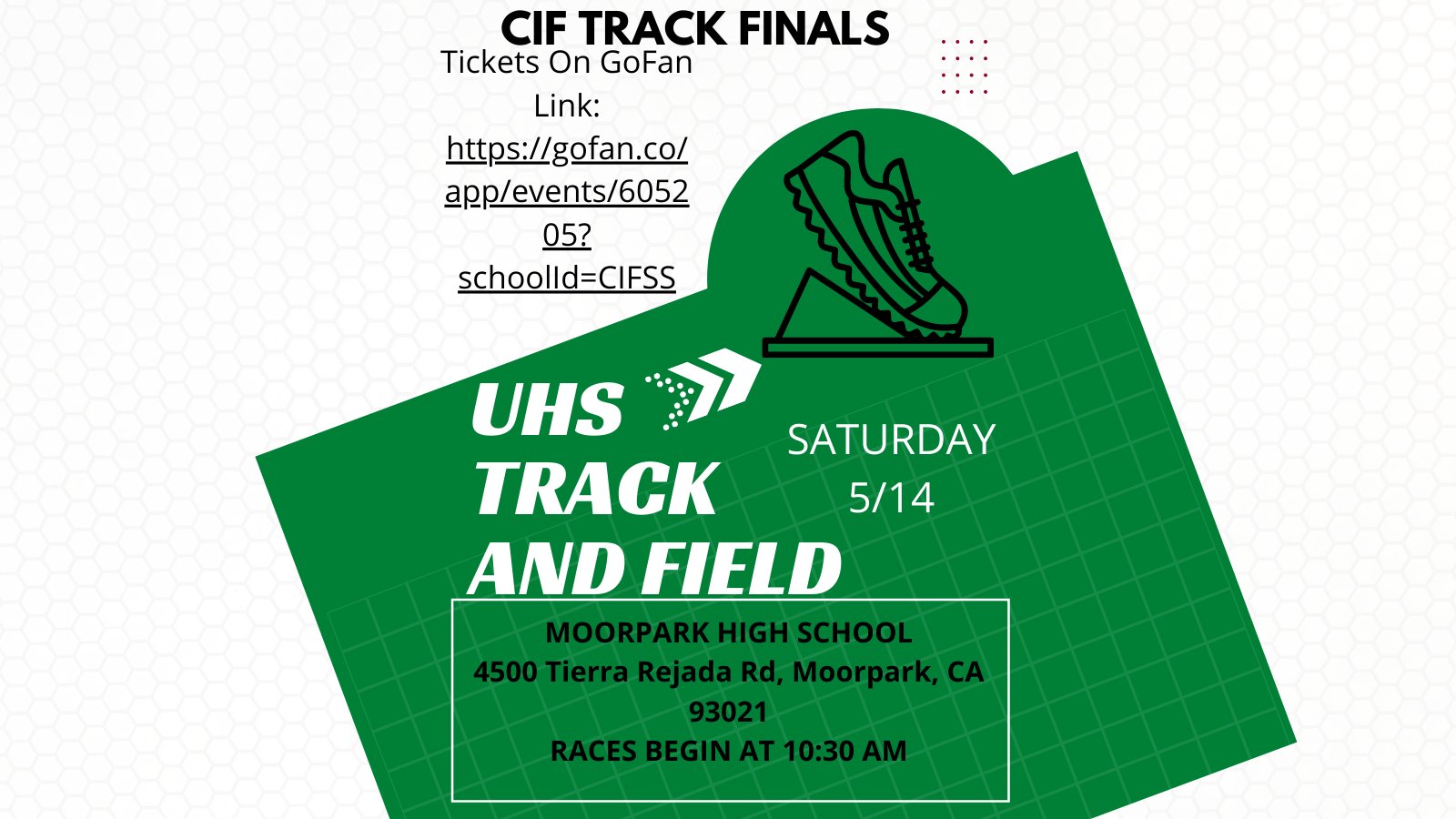 CIF TRACK FINALS

Tickets On GoFan Link: https://gofan.co/app/events/605205?schoolId=CIFSS

UHS TRACK AND FIELD

SATURDAY 5/14

MOORPARK HIGH SCHOOL
4500 Tierra Rejada Rd, Moorpark, CA 93021
RACES BEGIN AT 10:30 AM